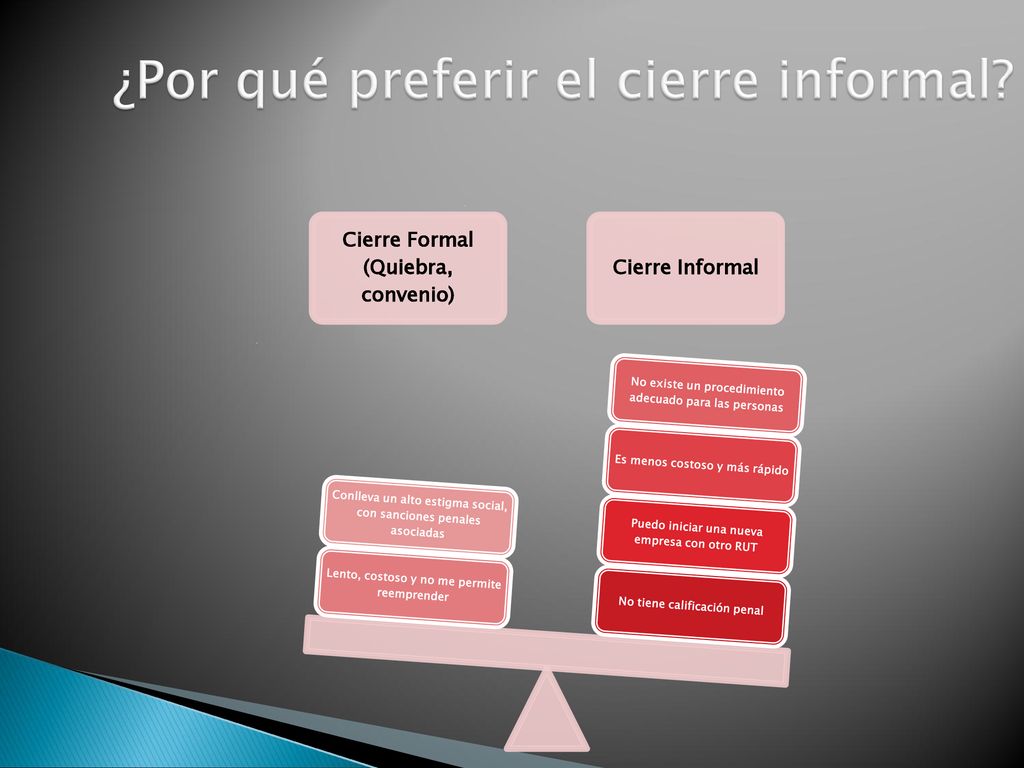 ¿Por qué preferir el cierre informal?

Cierre Formal (Quiebra, convenio)

Cierre Informal

Conlleva un alto estigma social, con sanciones penales asociadas

Lento, costoso y no me permite reemprender

No existe un procedimiento adecuado para las personas

Es menos costoso y más rápido

Puedo iniciar una nueva empresa con otro RUT

No tiene calificación penal